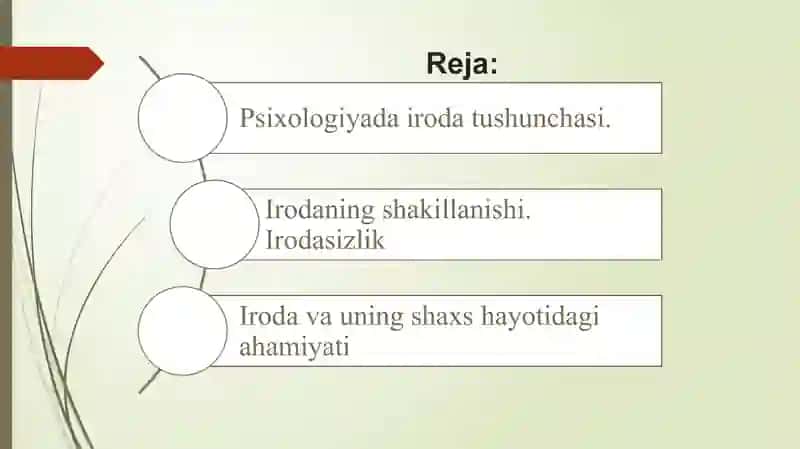 Reja:

Psixologiyada iroda tushunchasi.

Irodaning shakillanishi. Irodasizlik

Iroda va uning shaxs hayotidagi ahamiyati